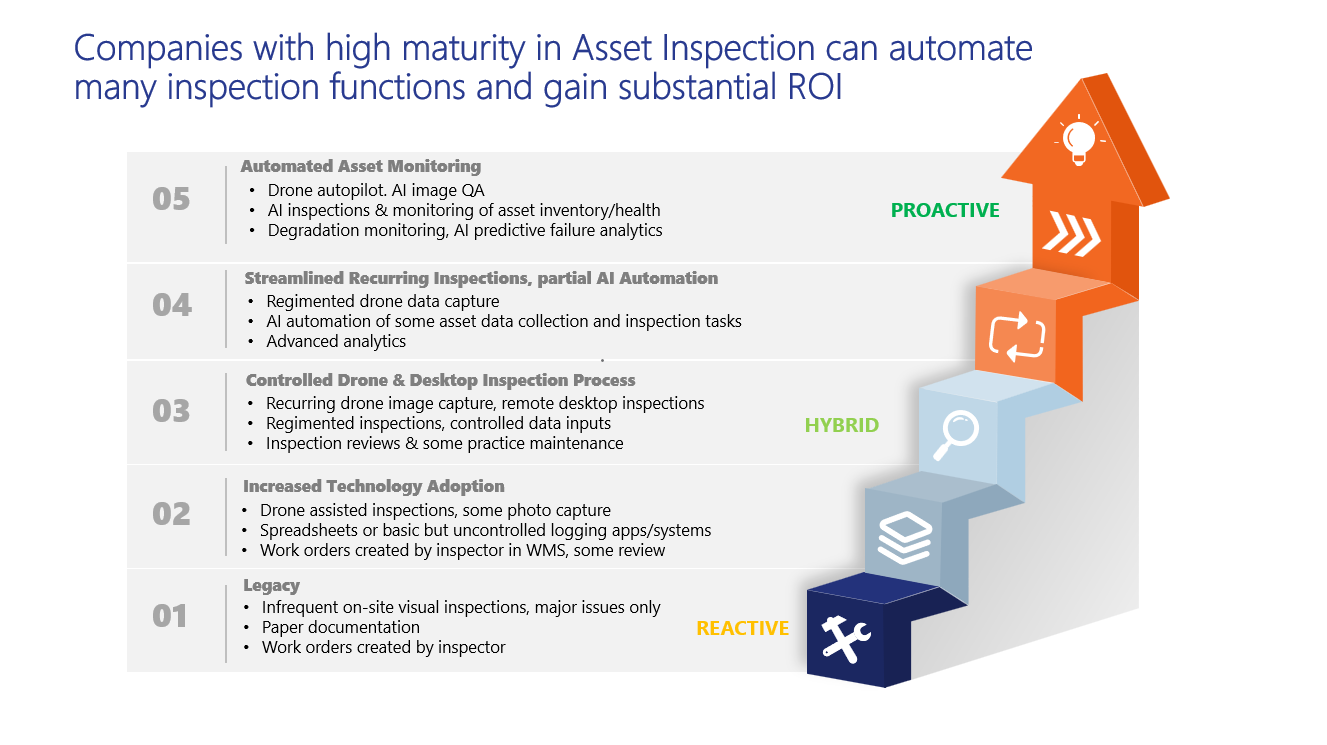 Companies with high maturity in Asset Inspection can automate many inspection functions and gain substantial ROI

05
Automated Asset Monitoring
• Drone autopilot. AI image QA
• AI inspections & monitoring of asset inventory/health
• Degradation monitoring, AI predictive failure analytics

PROACTIVE

04
Streamlined Recurring Inspections, partial AI Automation
• Regimented drone data capture
• AI automation of some asset data collection and inspection tasks
• Advanced analytics

03
Controlled Drone & Desktop Inspection Process
• Recurring drone image capture, remote desktop inspections
• Regimented inspections, controlled data inputs
• Inspection reviews & some practice maintenance

HYBRID

02
Increased Technology Adoption
• Drone assisted inspections, some photo capture
• Spreadsheets or basic but uncontrolled logging apps/systems
• Work orders created by inspector in WMS, some review

01
Legacy
• Infrequent on-site visual inspections, major issues only
• Paper documentation
• Work orders created by inspector

REACTIVE